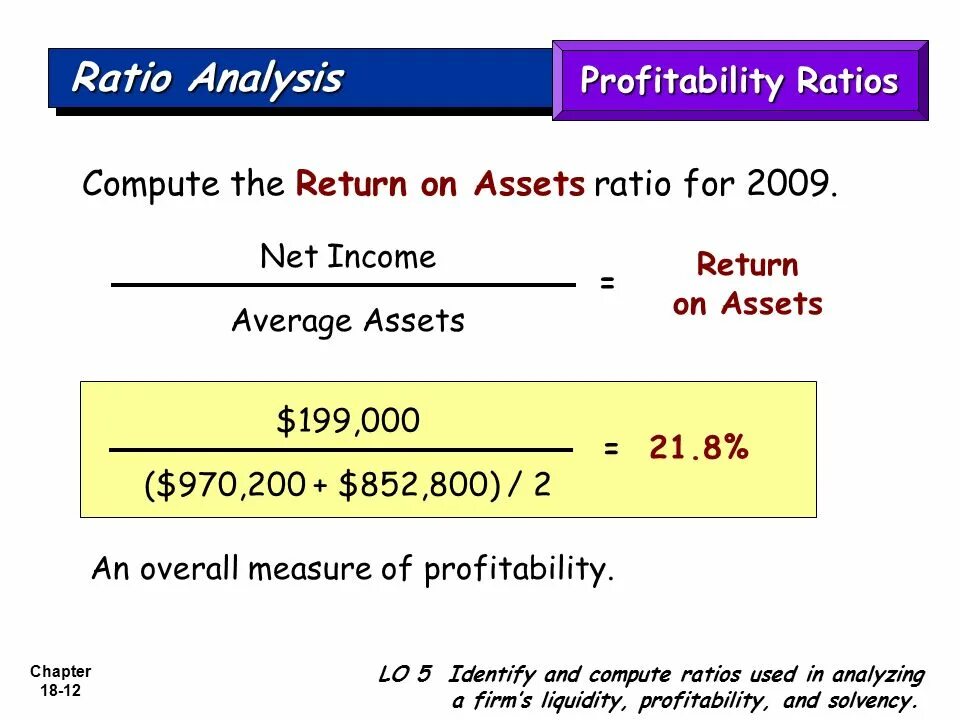 Ratio Analysis

Profitability Ratios

Compute the Return on Assets ratio for 2009.

$\frac{\text{Net Income}}{\text{Average Assets}}$ = Return on Assets

$\frac{\$199,000}{(\$970,200 + \$852,800) / 2}$ = 21.8%

An overall measure of profitability.

Chapter 18-12

LO 5 Identify and compute ratios used in analyzing a firm's liquidity, profitability, and solvency.